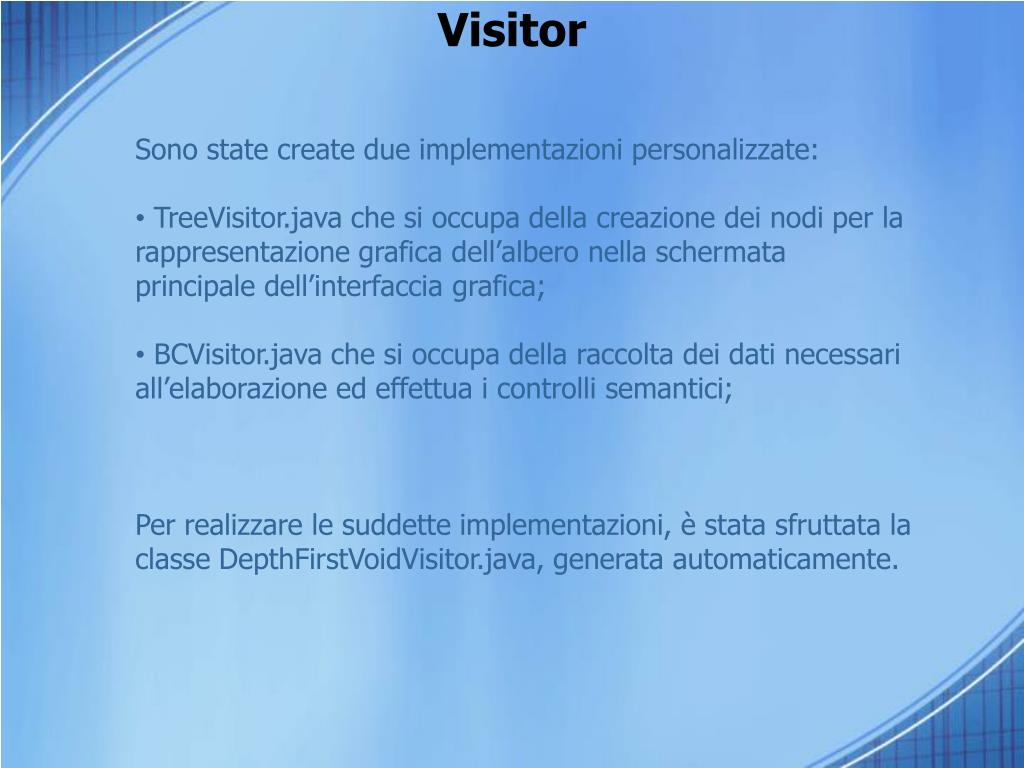 Visitor

Sono state create due implementazioni personalizzate:

• TreeVisitor.java che si occupa della creazione dei nodi per la rappresentazione grafica dell’albero nella schermata principale dell’interfaccia grafica;

• BCVisitor.java che si occupa della raccolta dei dati necessari all’elaborazione ed effettua i controlli semantici;

Per realizzare le suddette implementazioni, è stata sfruttata la classe DepthFirstVoidVisitor.java, generata automaticamente.